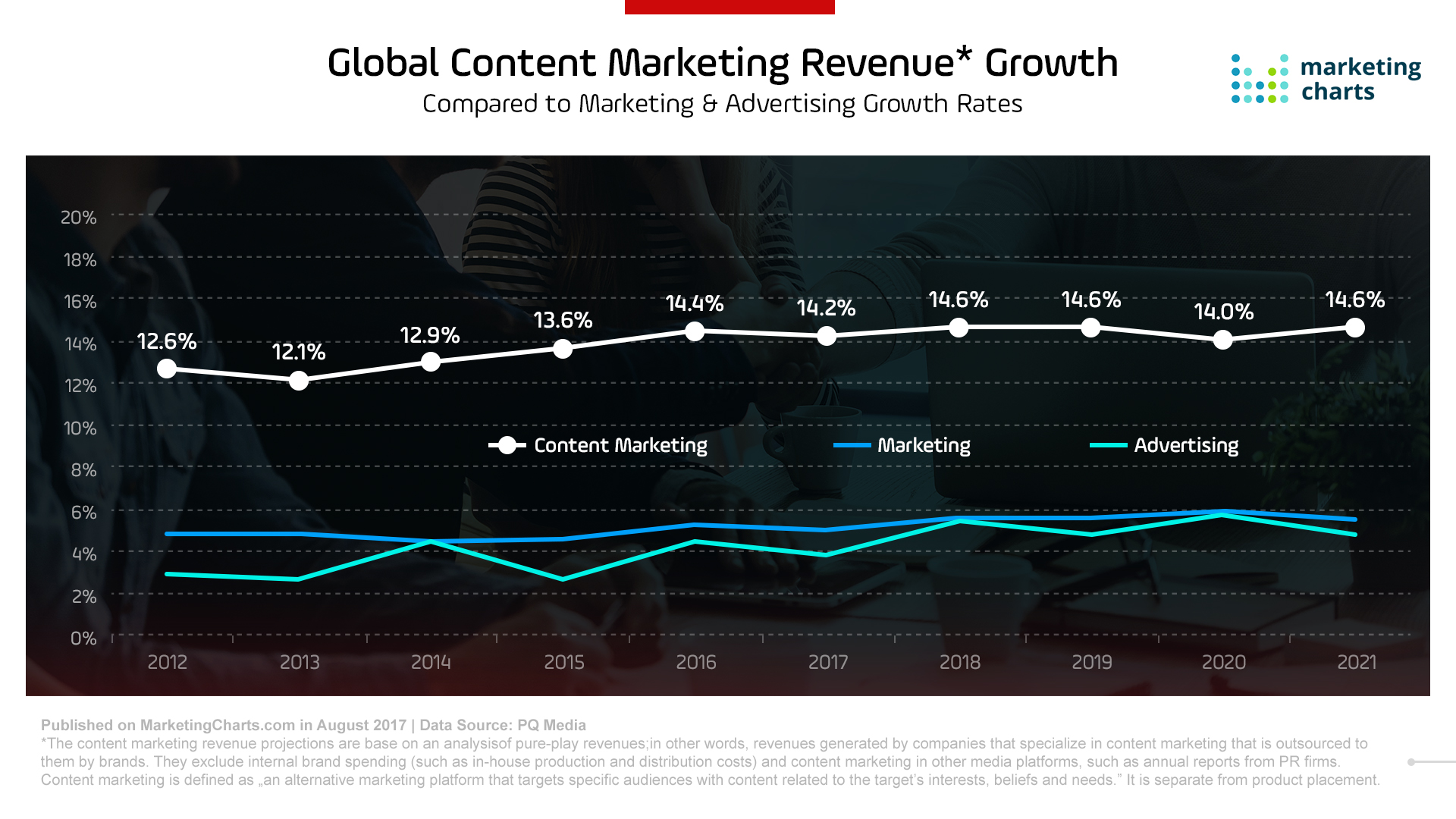 Global Content Marketing Revenue* Growth
Compared to Marketing & Advertising Growth Rates

marketing charts

20%
18%
16%
14%
12%
10%
8%
6%
4%
2%
0%

12.6%
12.1%
12.9%
13.6%
14.4%
14.2%
14.6%
14.6%
14.0%
14.6%

Content Marketing
Marketing
Advertising

2012
2013
2014
2015
2016
2017
2018
2019
2020
2021

Published on MarketingCharts.com in August 2017 | Data Source: PQ Media
*The content marketing revenue projections are base on an analysisof pure-play revenues;in other words, revenues generated by companies that specialize in content marketing that is outsourced to them by brands. They exclude internal brand spending (such as in-house production and distribution costs) and content marketing in other media platforms, such as annual reports from PR firms. Content marketing is defined as „an alternative marketing platform that targets specific audiences with content related to the target's interests, beliefs and needs." It is separate from product placement.